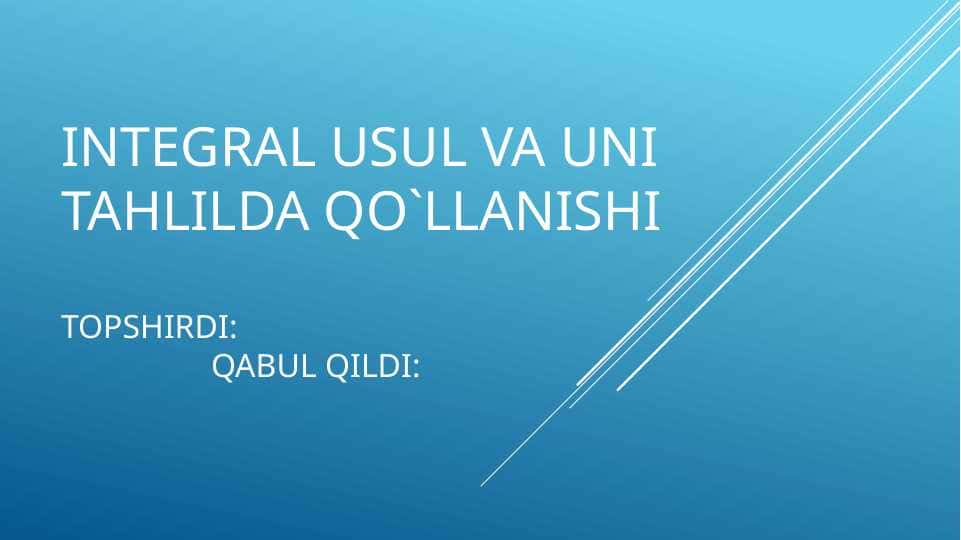 INTEGRAL USUL VA UNI TAHLILDA QO`LLANISHI

TOPSHIRDI:
QABUL QILDI: